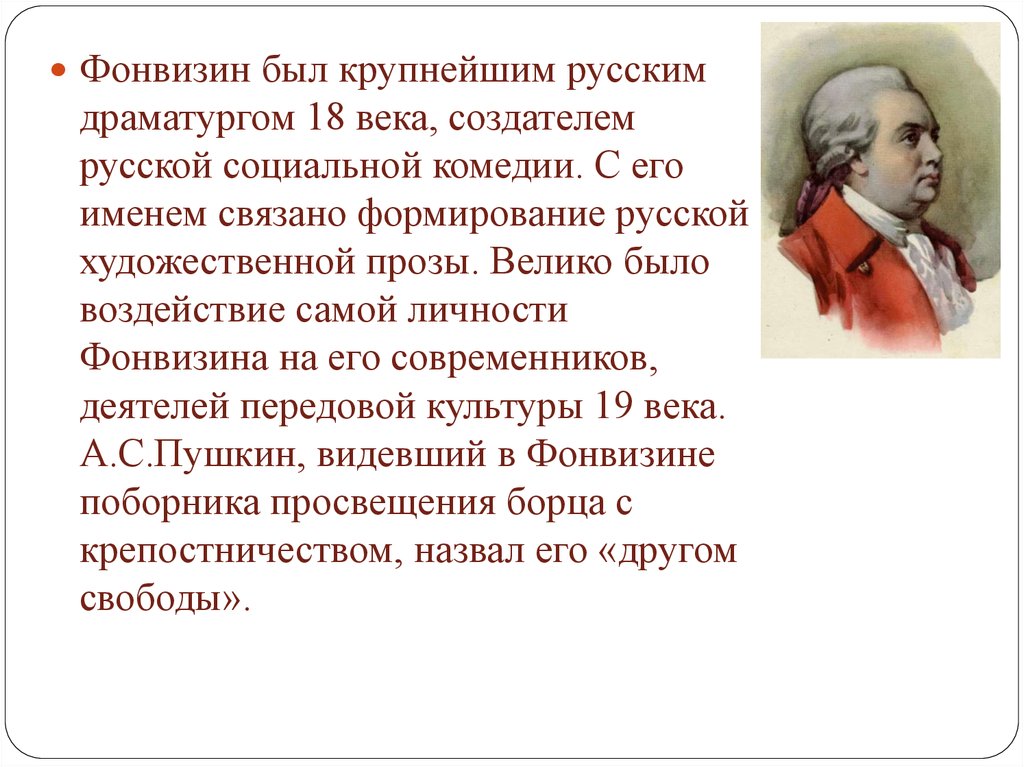 Фонвизин был крупнейшим русским драматургом 18 века, создателем русской социальной комедии. С его именем связано формирование русской художественной прозы. Велико было воздействие самой личности Фонвизина на его современников, деятелей передовой культуры 19 века. А.С.Пушкин, видевший в Фонвизине поборника просвещения борца с крепостничеством, назвал его «другом свободы».